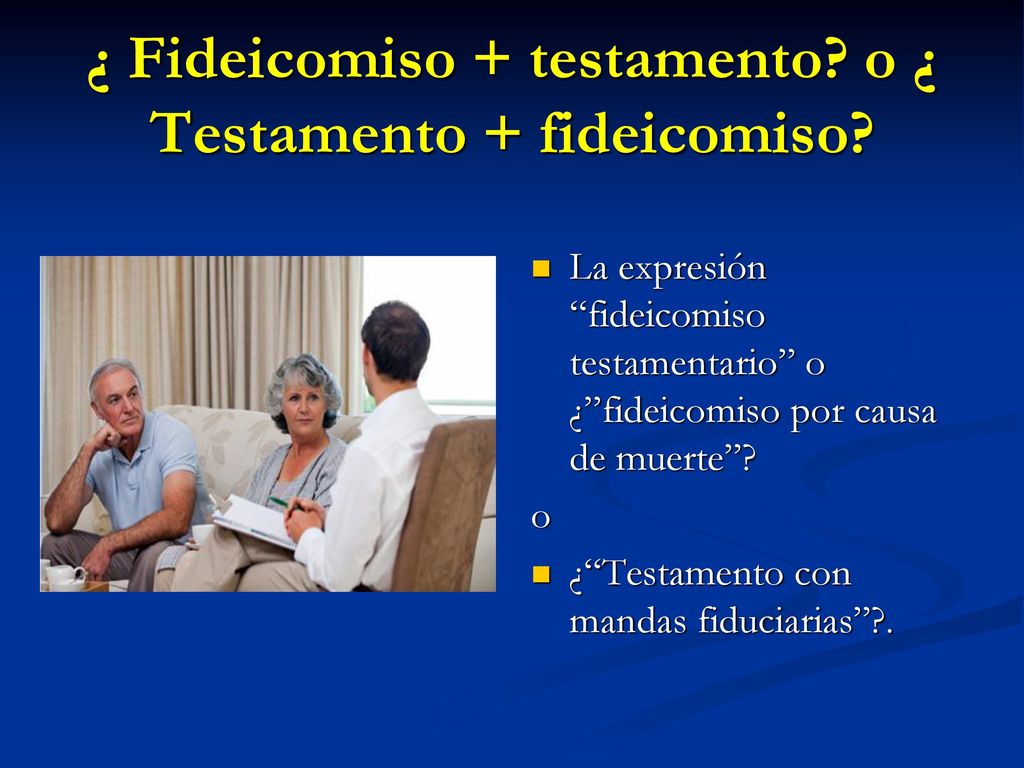 ¿ Fideicomiso + testamento? o ¿ Testamento + fideicomiso?

La expresión “fideicomiso testamentario” o ¿”fideicomiso por causa de muerte”?

o

¿“Testamento con mandas fiduciarias”?.